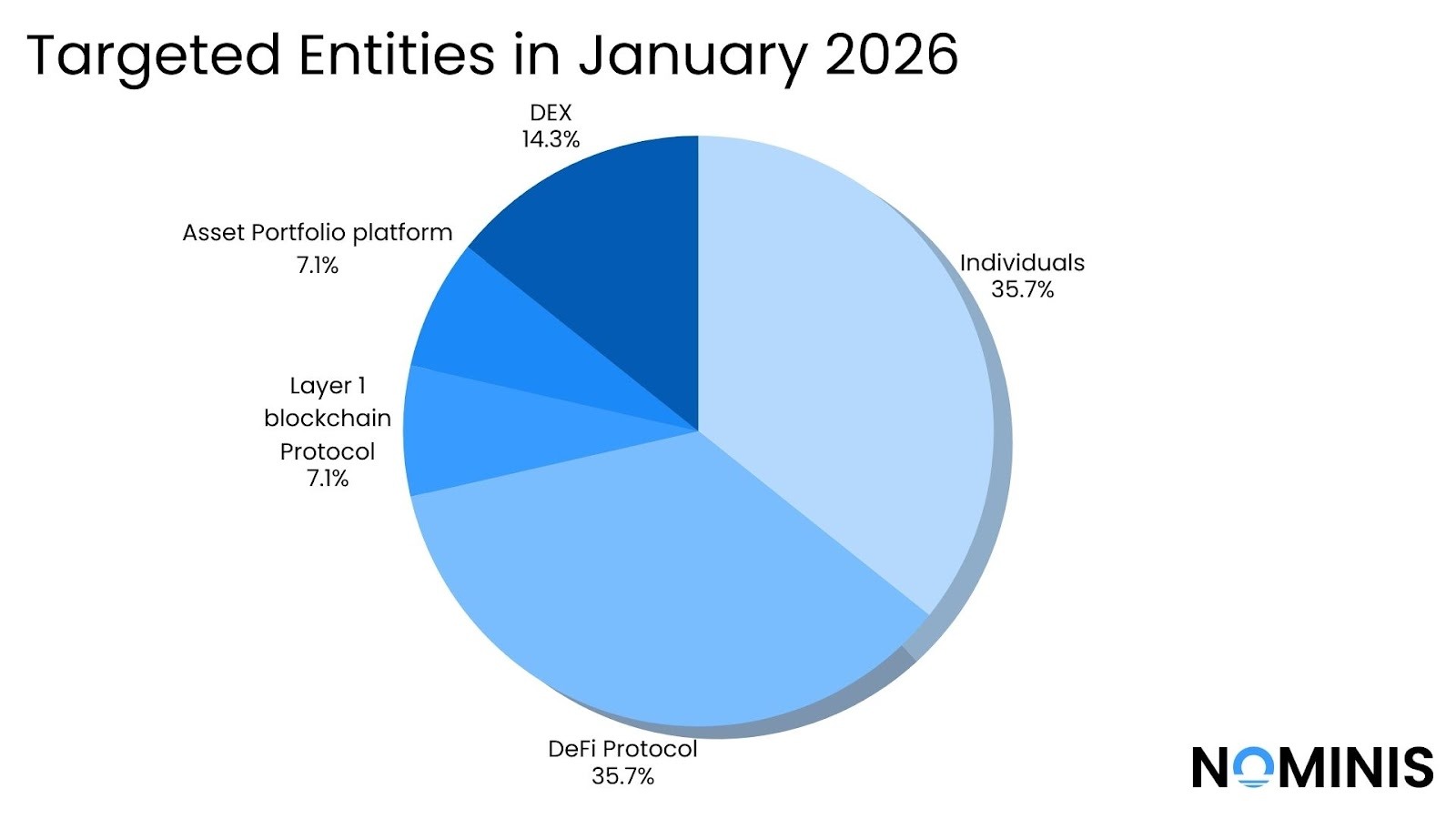 Targeted Entities in January 2026

DEX
14.3%

Asset Portfolio platform
7.1%

Individuals
35.7%

Layer 1 blockchain Protocol
7.1%

DeFi Protocol
35.7%

NOMINIS